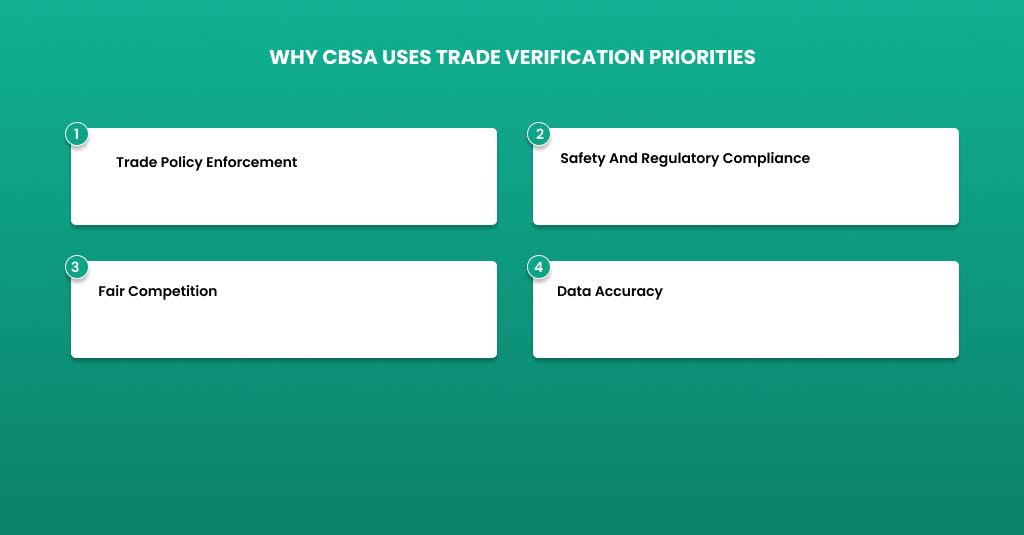 WHY CBSA USES TRADE VERIFICATION PRIORITIES

1

Trade Policy Enforcement

2

Safety And Regulatory Compliance

3

Fair Competition

4

Data Accuracy